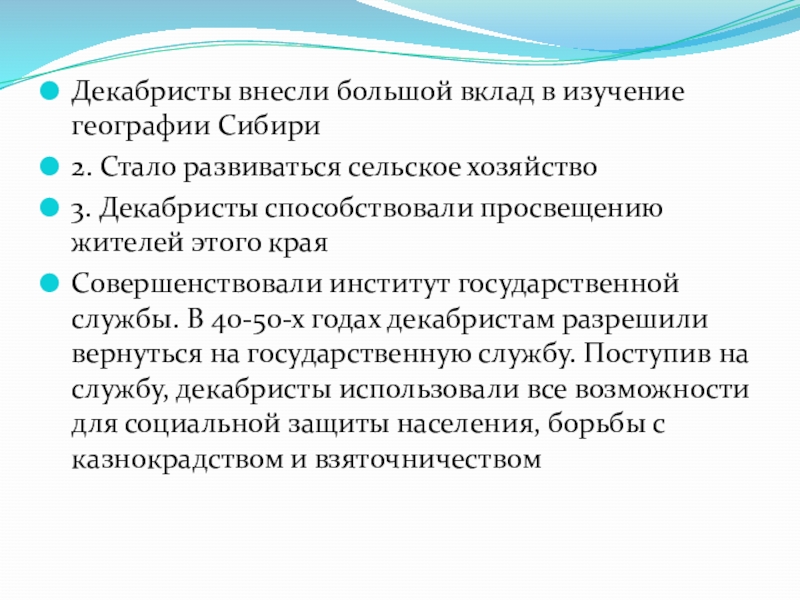 Декабристы внесли большой вклад в изучение географии Сибири

2. Стало развиваться сельское хозяйство

3. Декабристы способствовали просвещению жителей этого края

Совершенствовали институт государственной службы. В 40-50-х годах декабристам разрешили вернуться на государственную службу. Поступив на службу, декабристы использовали все возможности для социальной защиты населения, борьбы с казнокрадством и взяточничеством